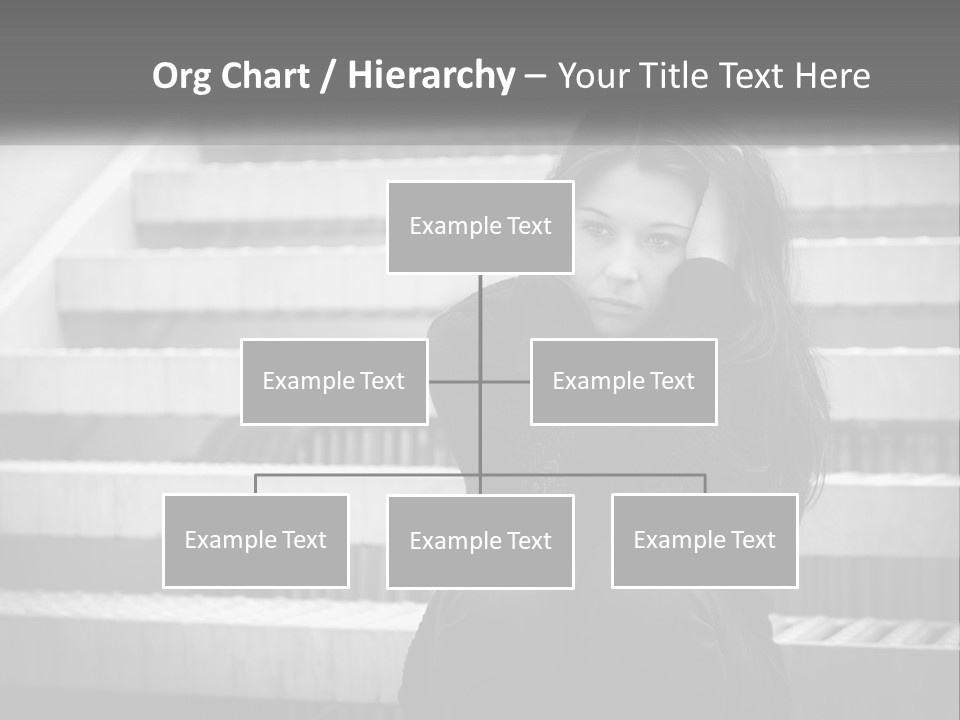 Org Chart / Hierarchy – Your Title Text Here

Example Text

Example Text

Example Text

Example Text

Example Text

Example Text